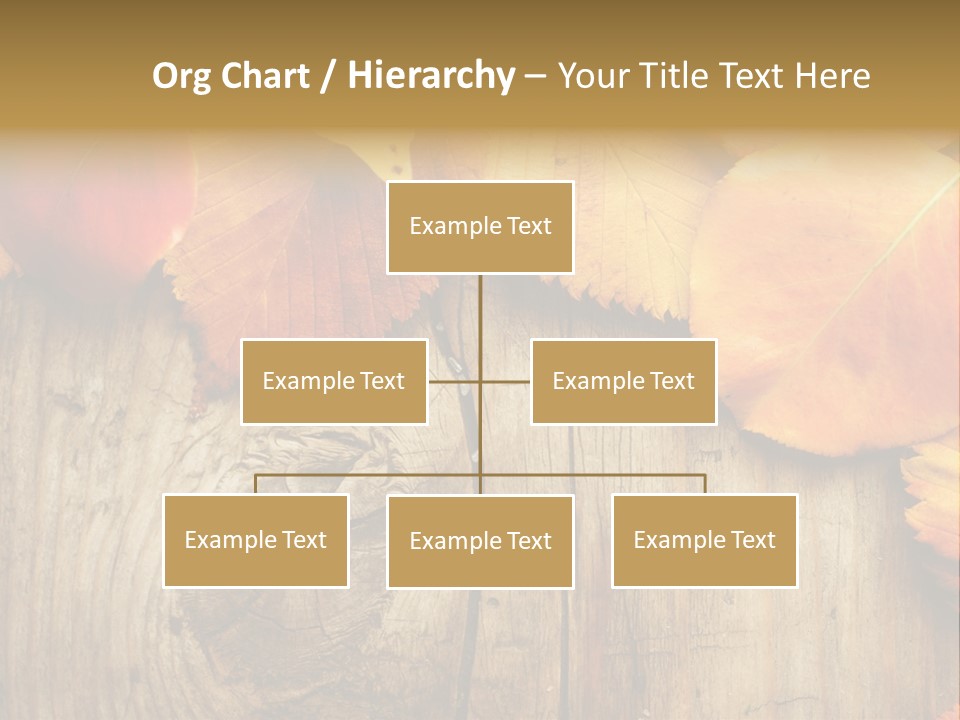 Org Chart / Hierarchy – Your Title Text Here

Example Text

Example Text

Example Text

Example Text

Example Text

Example Text